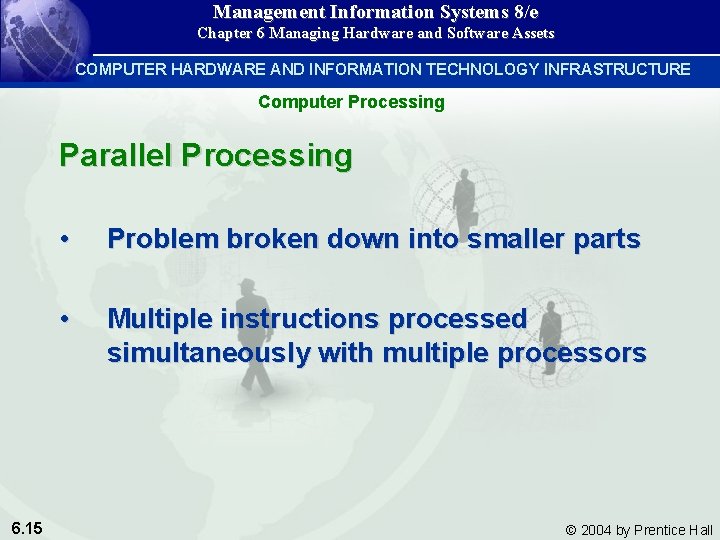 Management Information Systems 8/e
Chapter 6 Managing Hardware and Software Assets

COMPUTER HARDWARE AND INFORMATION TECHNOLOGY INFRASTRUCTURE

Computer Processing

Parallel Processing

• Problem broken down into smaller parts

• Multiple instructions processed simultaneously with multiple processors

6.15

© 2004 by Prentice Hall